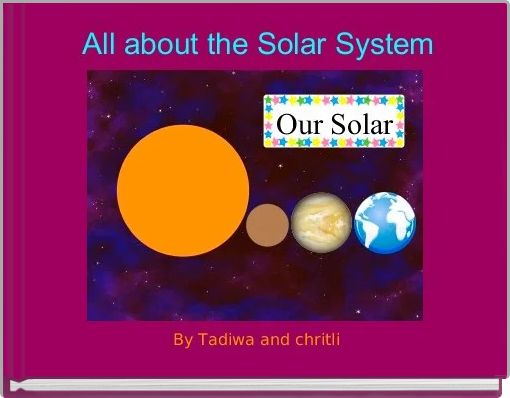 All about the Solar System

Our Solar

By Tadiwa and chritli